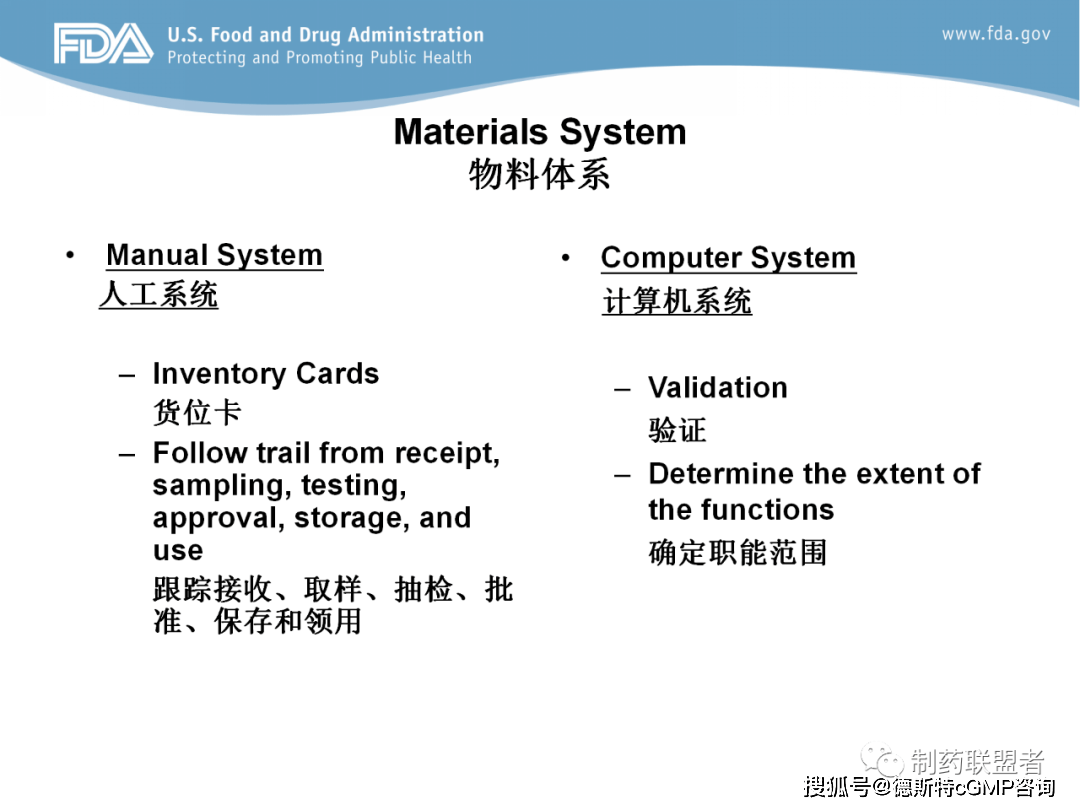 FDA U.S. Food and Drug Administration
Protecting and Promoting Public Health

www.fda.gov

Materials System
物料体系

• Manual System
人工系统

– Inventory Cards
货位卡
– Follow trail from receipt, sampling, testing, approval, storage, and use
跟踪接收、取样、抽检、批准、保存和领用

• Computer System
计算机系统

– Validation
验证
– Determine the extent of the functions
确定职能范围

制药联盟者
搜狐号@德斯特cGMP咨询